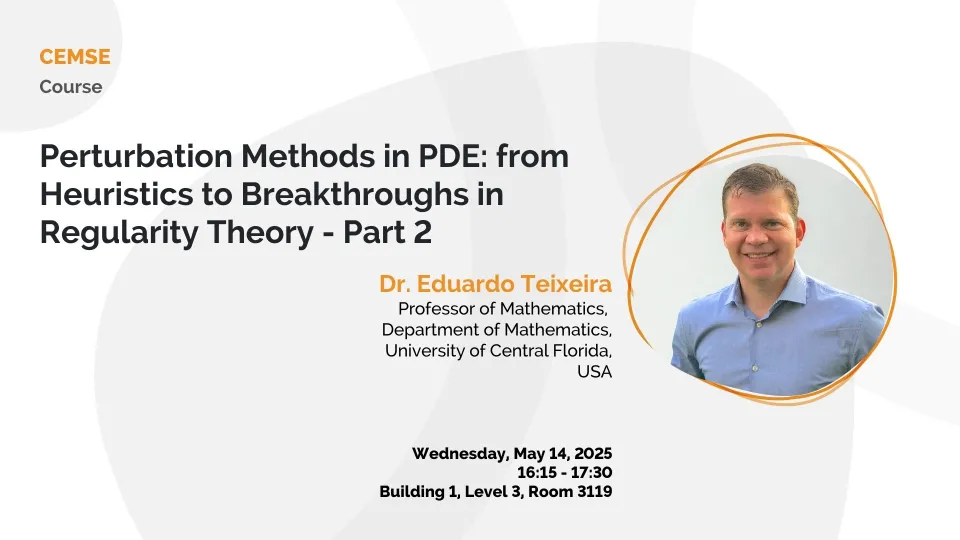 CEMSE
Course

Perturbation Methods in PDE: from Heuristics to Breakthroughs in Regularity Theory - Part 2

Dr. Eduardo Teixeira
Professor of Mathematics, Department of Mathematics, University of Central Florida, USA

Wednesday, May 14, 2025
16:15 - 17:30
Building 1, Level 3, Room 3119